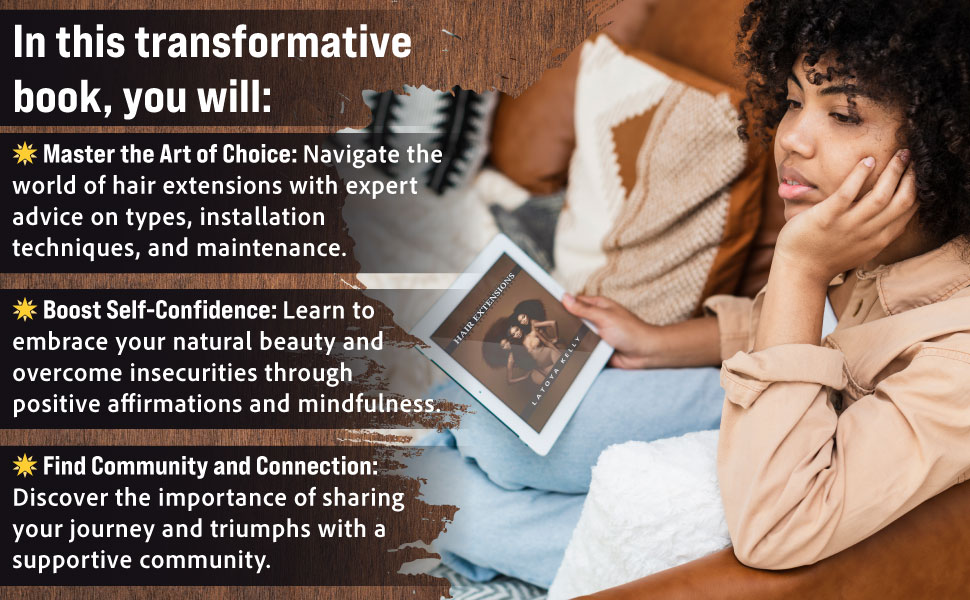 In this transformative book, you will:

🌟 Master the Art of Choice: Navigate the world of hair extensions with expert advice on types, installation techniques, and maintenance.

🌟 Boost Self-Confidence: Learn to embrace your natural beauty and overcome insecurities through positive affirmations and mindfulness.

🌟 Find Community and Connection: Discover the importance of sharing your journey and triumphs with a supportive community.

HAIR EXTENSIONS

LATOYA KELLY